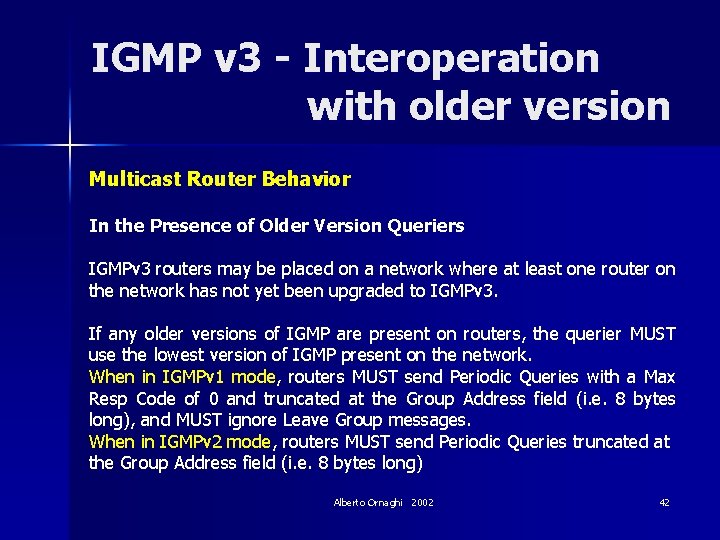 IGMP v3 - Interoperation with older version

Multicast Router Behavior

In the Presence of Older Version Queriers

IGMPv3 routers may be placed on a network where at least one router on the network has not yet been upgraded to IGMPv3.

If any older versions of IGMP are present on routers, the querier MUST use the lowest version of IGMP present on the network.
When in IGMPv1 mode, routers MUST send Periodic Queries with a Max Resp Code of 0 and truncated at the Group Address field (i.e. 8 bytes long), and MUST ignore Leave Group messages.
When in IGMPv2 mode, routers MUST send Periodic Queries truncated at the Group Address field (i.e. 8 bytes long)

Alberto Ornaghi 2002

42